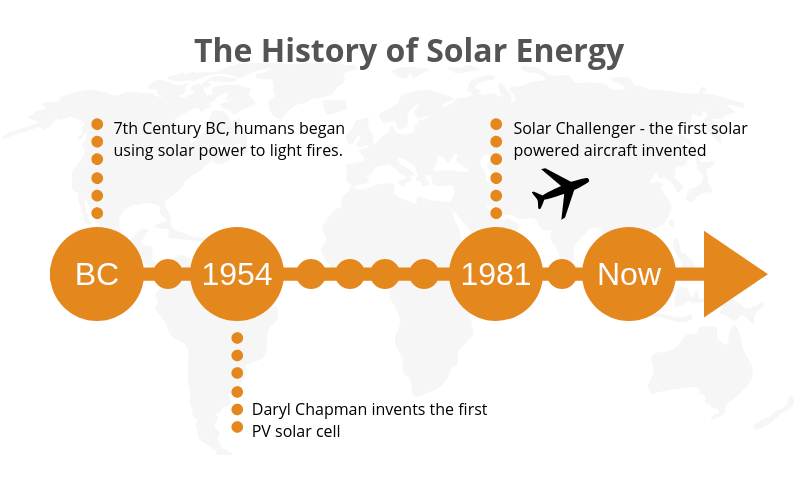 The History of Solar Energy

7th Century BC, humans began using solar power to light fires.

Solar Challenger - the first solar powered aircraft invented

BC

1954

1981

Now

Daryl Chapman invents the first PV solar cell